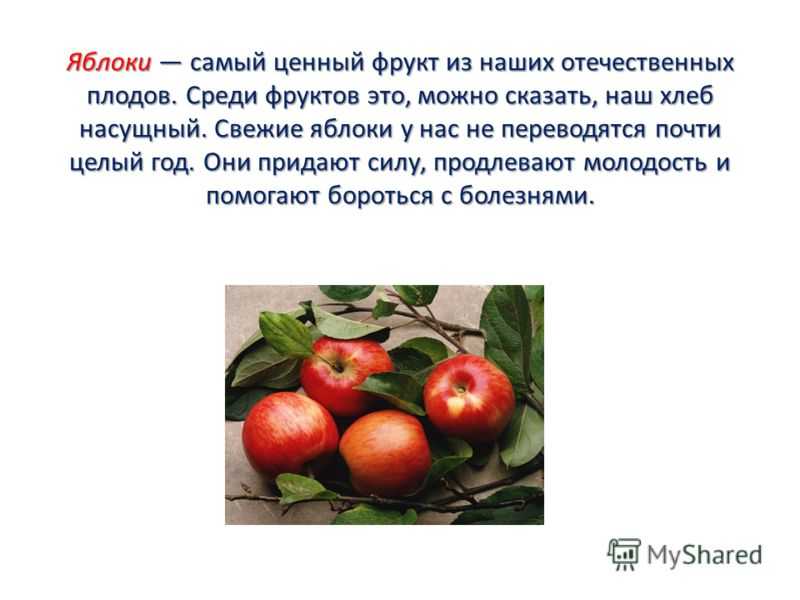 Яблоки — самый ценный фрукт из наших отечественных плодов. Среди фруктов это, можно сказать, наш хлеб насущный. Свежие яблоки у нас не переводятся почти целый год. Они придают силу, продлевают молодость и помогают бороться с болезнями.

MyShared